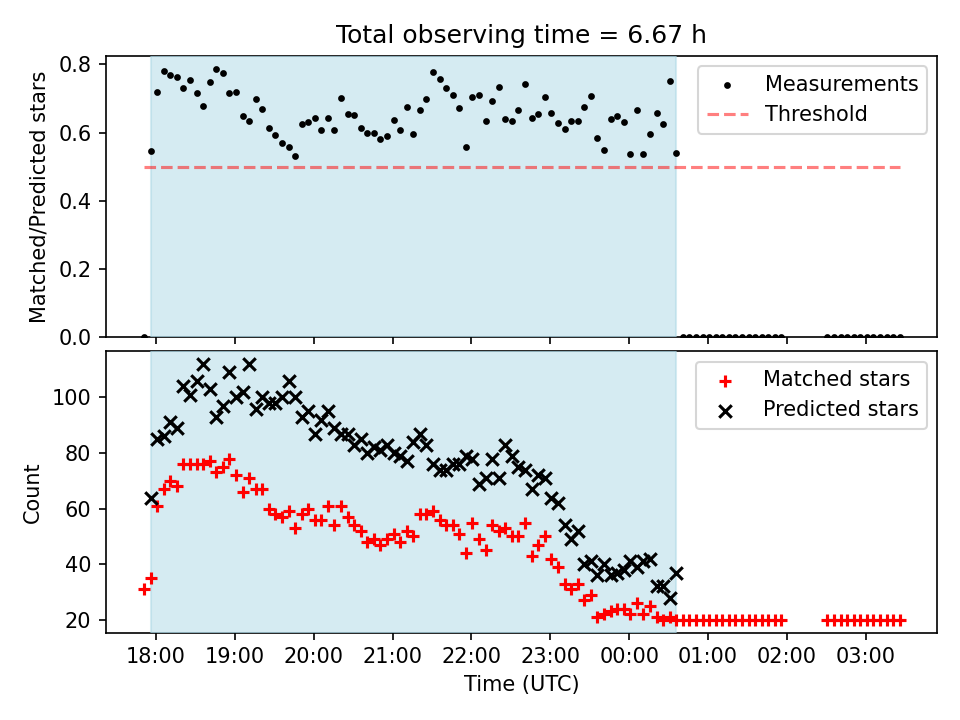 Total observing time = 6.67 h

Matched/Predicted stars

0.8
0.6
0.4
0.2
0.0

Measurements
Threshold

Count

100
80
60
40
20

Matched stars
Predicted stars

18:00 19:00 20:00 21:00 22:00 23:00 00:00 01:00 02:00 03:00

Time (UTC)